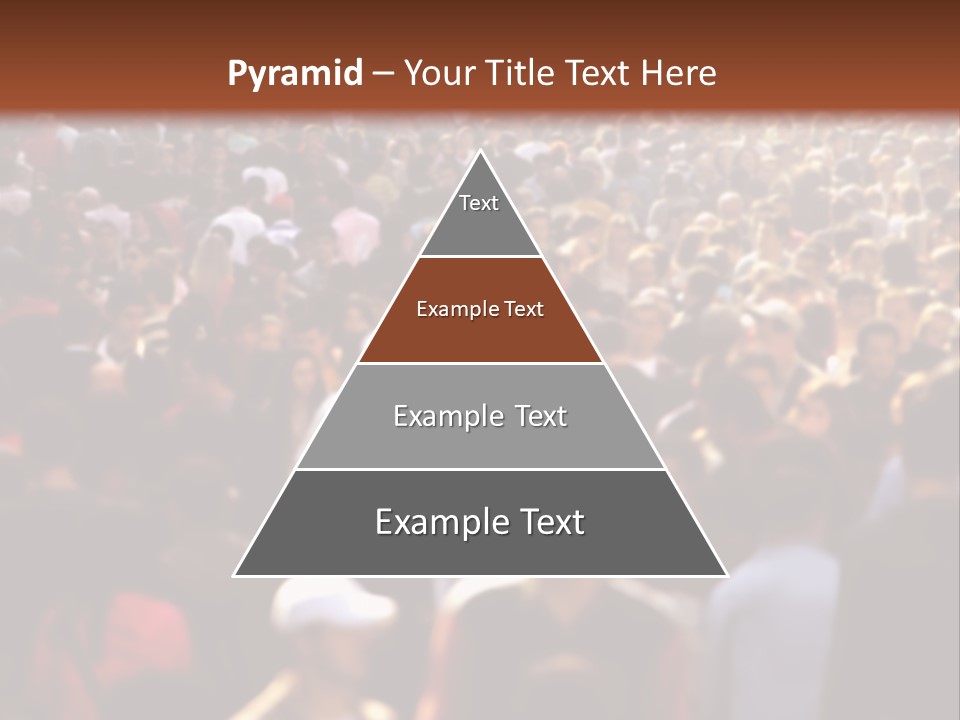 Pyramid – Your Title Text Here

Text

Example Text

Example Text

Example Text